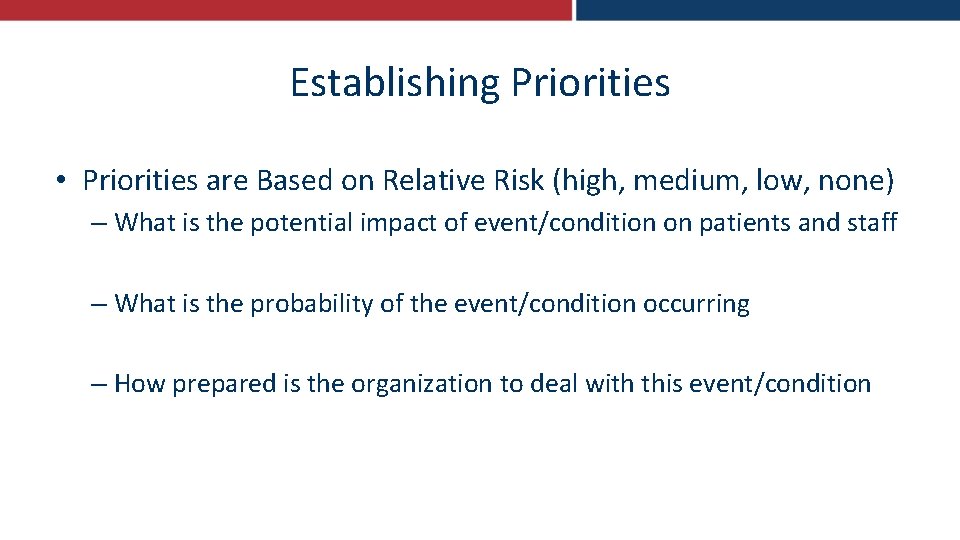 Establishing Priorities

• Priorities are Based on Relative Risk (high, medium, low, none)

– What is the potential impact of event/condition on patients and staff

– What is the probability of the event/condition occurring

– How prepared is the organization to deal with this event/condition